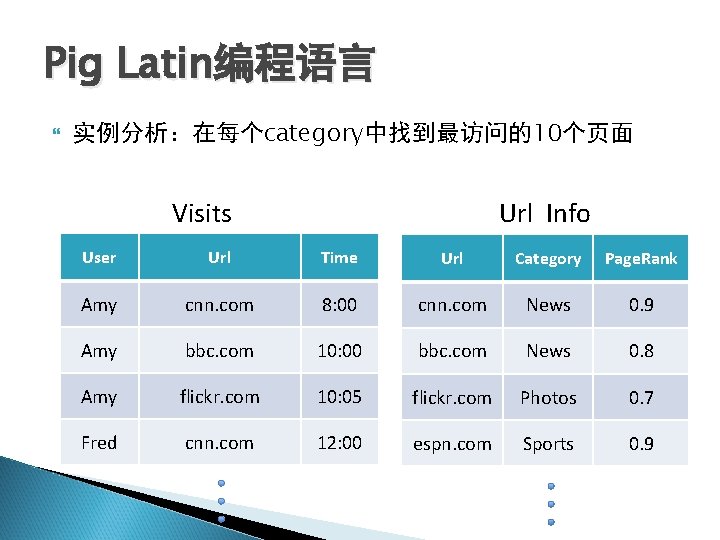 Pig Latin编程语言

实例分析：在每个category中找到最访问的10个页面

Visits

| User | Url | Time |
|---|---|---|
| Amy | cnn.com | 8:00 |
| Amy | bbc.com | 10:00 |
| Amy | flickr.com | 10:05 |
| Fred | cnn.com | 12:00 |

Url Info

| Url | Category | PageRank |
|---|---|---|
| cnn.com | News | 0.9 |
| bbc.com | News | 0.8 |
| flickr.com | Photos | 0.7 |
| espn.com | Sports | 0.9 |